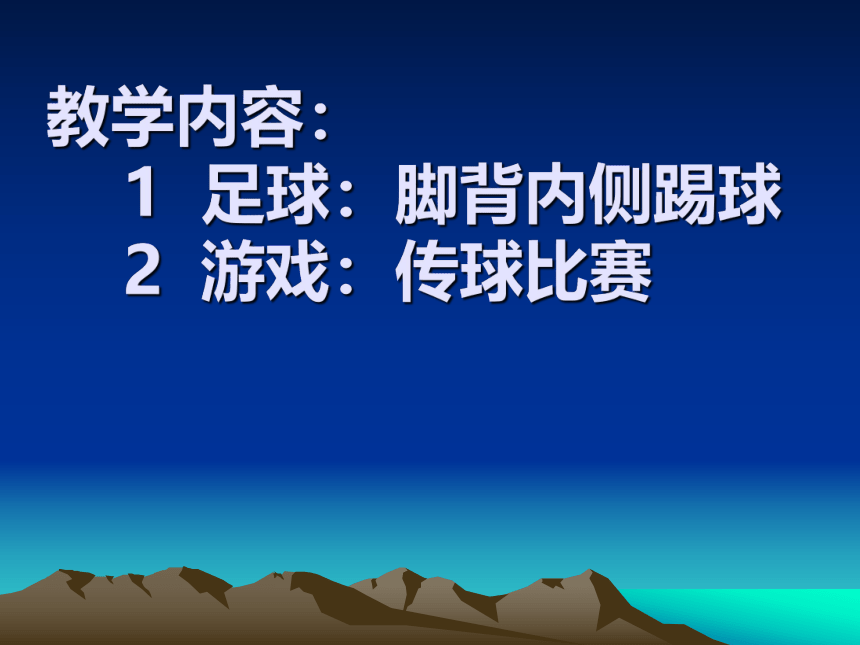 教学内容：

1 足球：脚背内侧踢球

2 游戏：传球比赛